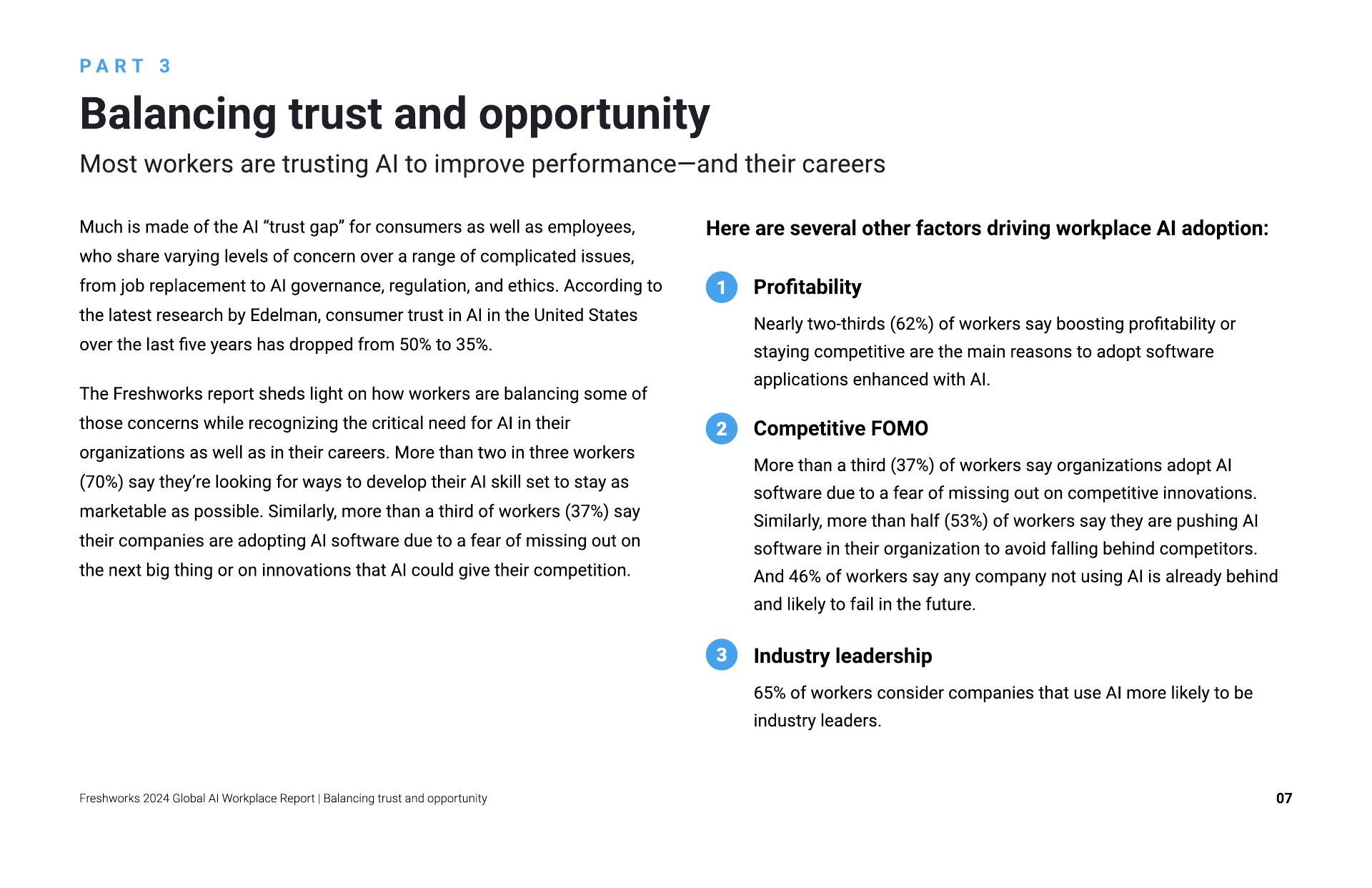 PART 3

Balancing trust and opportunity

Most workers are trusting AI to improve performance—and their careers

Much is made of the AI “trust gap” for consumers as well as employees, who share varying levels of concern over a range of complicated issues, from job replacement to AI governance, regulation, and ethics. According to the latest research by Edelman, consumer trust in AI in the United States over the last five years has dropped from 50% to 35%.

The Freshworks report sheds light on how workers are balancing some of those concerns while recognizing the critical need for AI in their organizations as well as in their careers. More than two in three workers (70%) say they’re looking for ways to develop their AI skill set to stay as marketable as possible. Similarly, more than a third of workers (37%) say their companies are adopting AI software due to a fear of missing out on the next big thing or on innovations that AI could give their competition.

Here are several other factors driving workplace AI adoption:

1 Profitability

Nearly two-thirds (62%) of workers say boosting profitability or staying competitive are the main reasons to adopt software applications enhanced with AI.

2 Competitive FOMO

More than a third (37%) of workers say organizations adopt AI software due to a fear of missing out on competitive innovations. Similarly, more than half (53%) of workers say they are pushing AI software in their organization to avoid falling behind competitors. And 46% of workers say any company not using AI is already behind and likely to fail in the future.

3 Industry leadership

65% of workers consider companies that use AI more likely to be industry leaders.

Freshworks 2024 Global AI Workplace Report | Balancing trust and opportunity

07